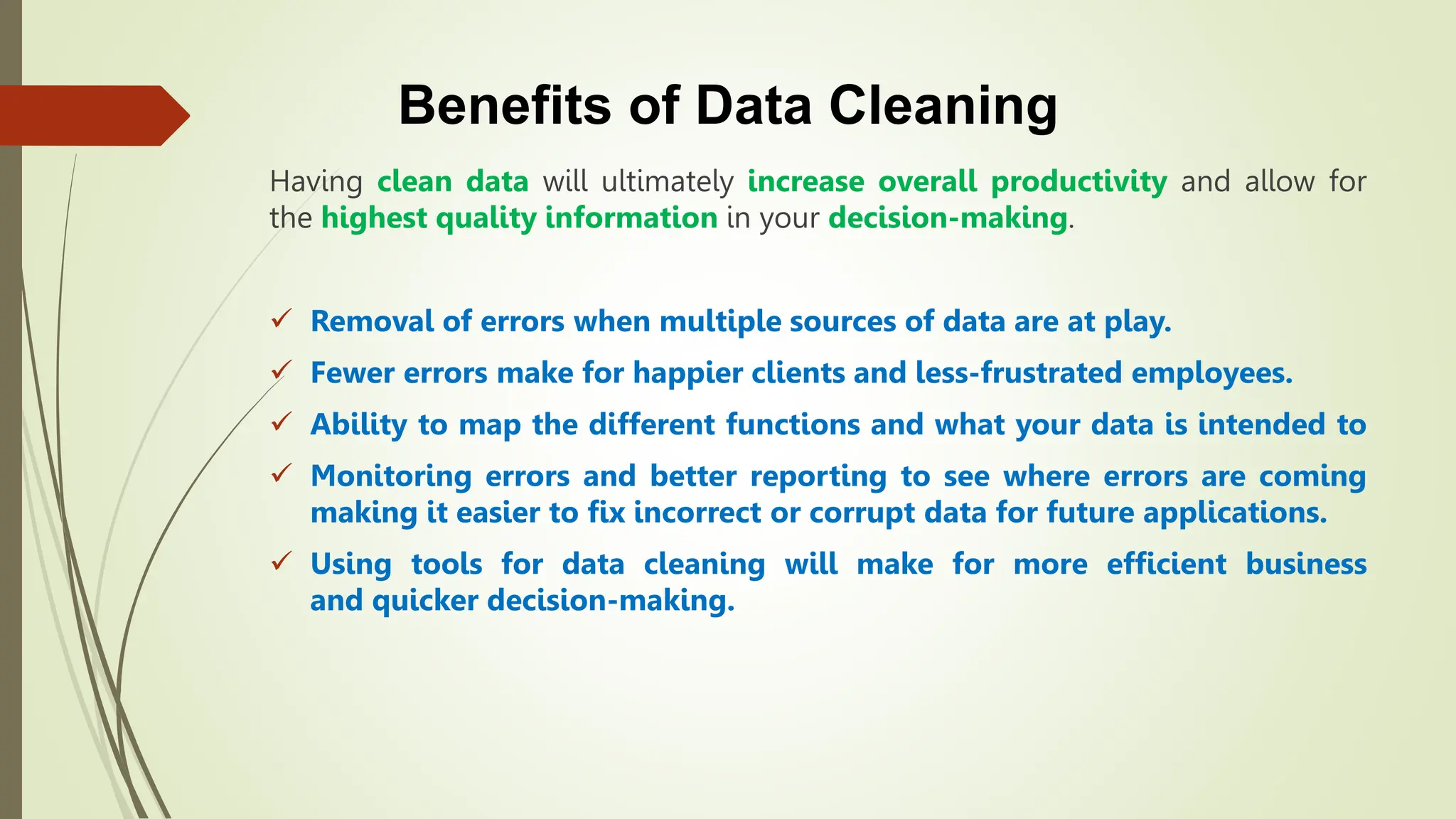 Benefits of Data Cleaning

Having clean data will ultimately increase overall productivity and allow for the highest quality information in your decision-making.

✓ Removal of errors when multiple sources of data are at play.

✓ Fewer errors make for happier clients and less-frustrated employees.

✓ Ability to map the different functions and what your data is intended to

✓ Monitoring errors and better reporting to see where errors are coming making it easier to fix incorrect or corrupt data for future applications.

✓ Using tools for data cleaning will make for more efficient business and quicker decision-making.